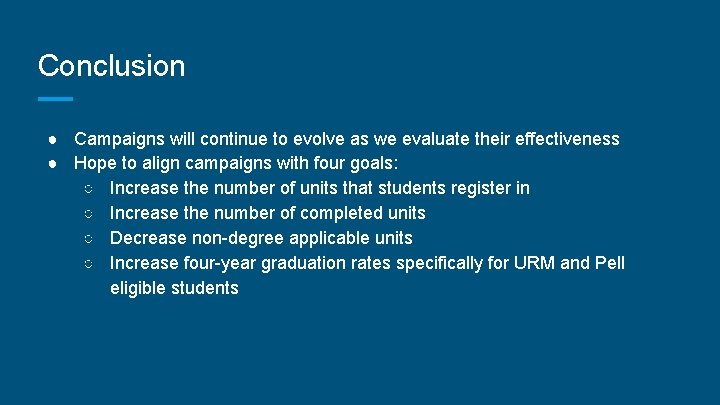 Conclusion

● Campaigns will continue to evolve as we evaluate their effectiveness
● Hope to align campaigns with four goals:
○ Increase the number of units that students register in
○ Increase the number of completed units
○ Decrease non-degree applicable units
○ Increase four-year graduation rates specifically for URM and Pell eligible students